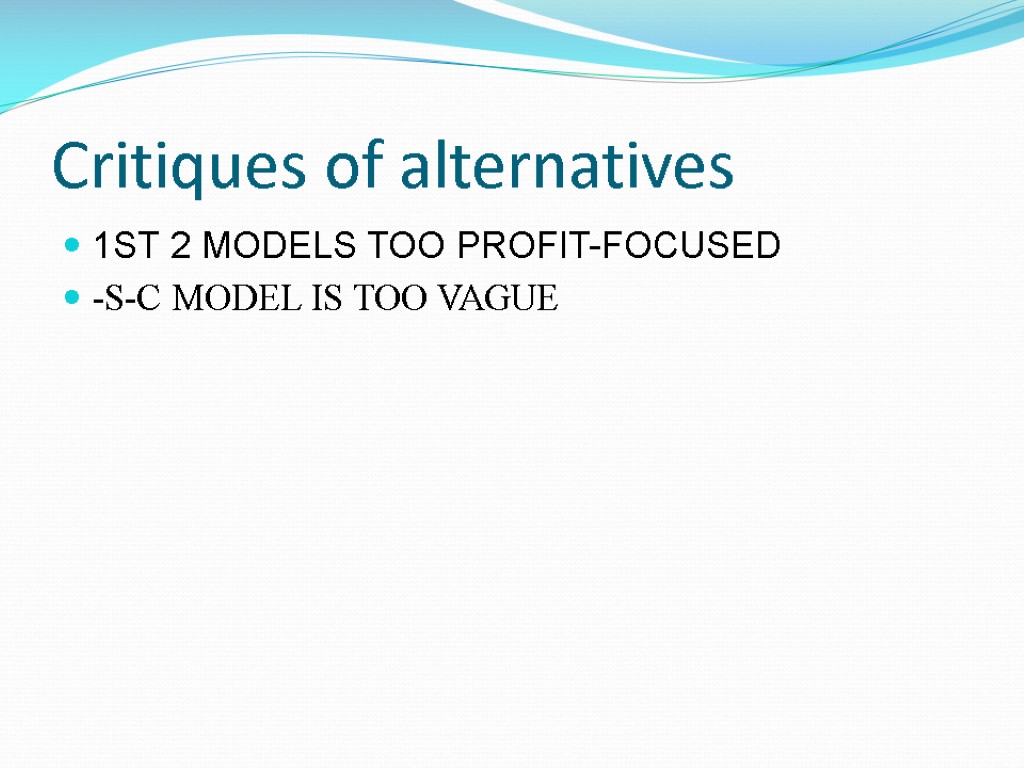 Critiques of alternatives

1ST 2 MODELS TOO PROFIT-FOCUSED
-S-C MODEL IS TOO VAGUE